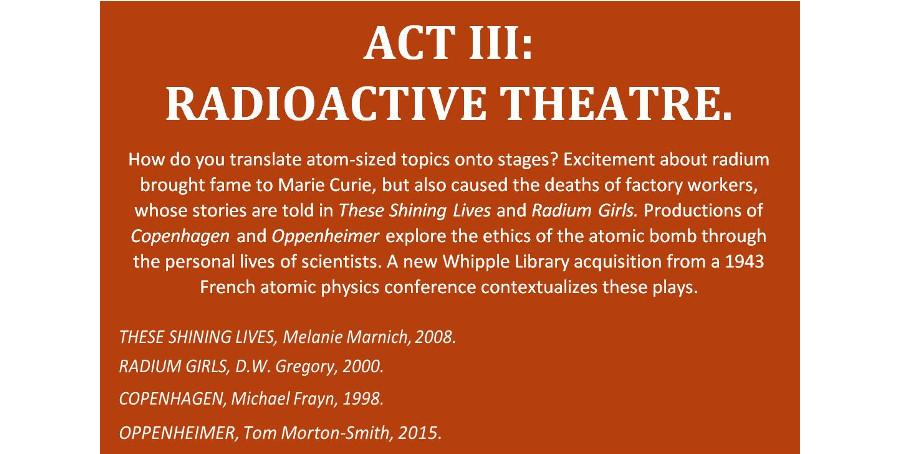 ACT III:
RADIOACTIVE THEATRE.

How do you translate atom-sized topics onto stages? Excitement about radium brought fame to Marie Curie, but also caused the deaths of factory workers, whose stories are told in These Shining Lives and Radium Girls. Productions of Copenhagen and Oppenheimer explore the ethics of the atomic bomb through the personal lives of scientists. A new Whipple Library acquisition from a 1943 French atomic physics conference contextualizes these plays.

THESE SHINING LIVES, Melanie Marnich, 2008.
RADIUM GIRLS, D.W. Gregory, 2000.
COPENHAGEN, Michael Frayn, 1998.
OPPENHEIMER, Tom Morton-Smith, 2015.